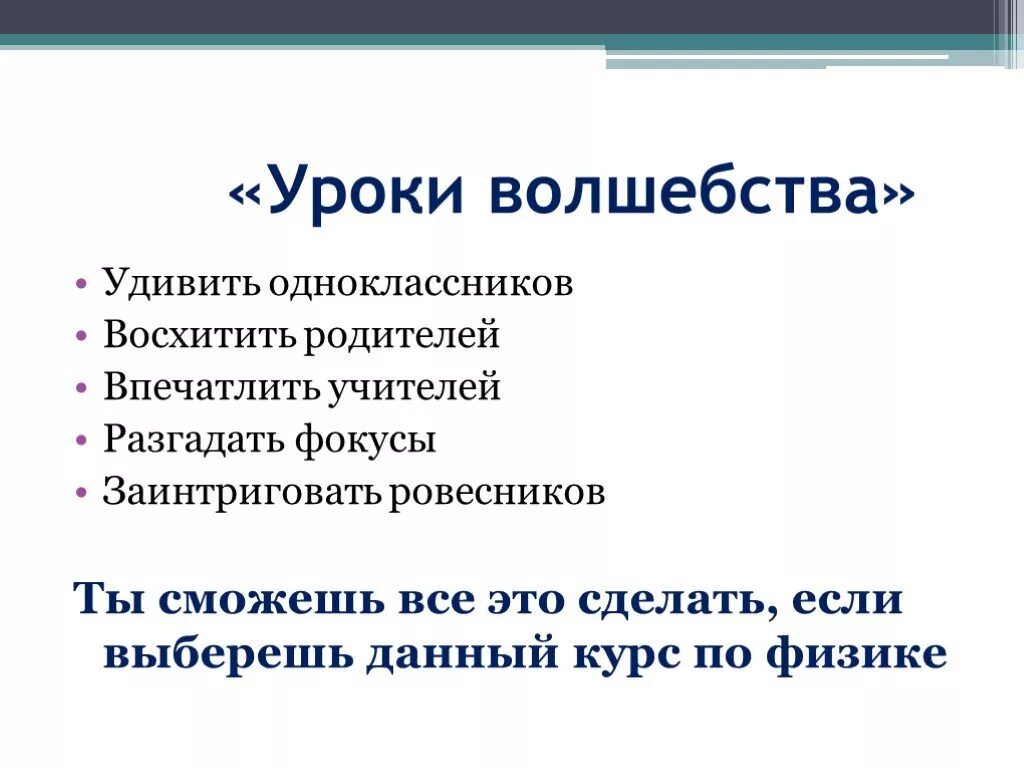 «Уроки волшебства»

• Удивить одноклассников
• Восхитить родителей
• Впечатлить учителей
• Разгадать фокусы
• Заинтриговать ровесников

Ты сможешь все это сделать, если выберешь данный курс по физике